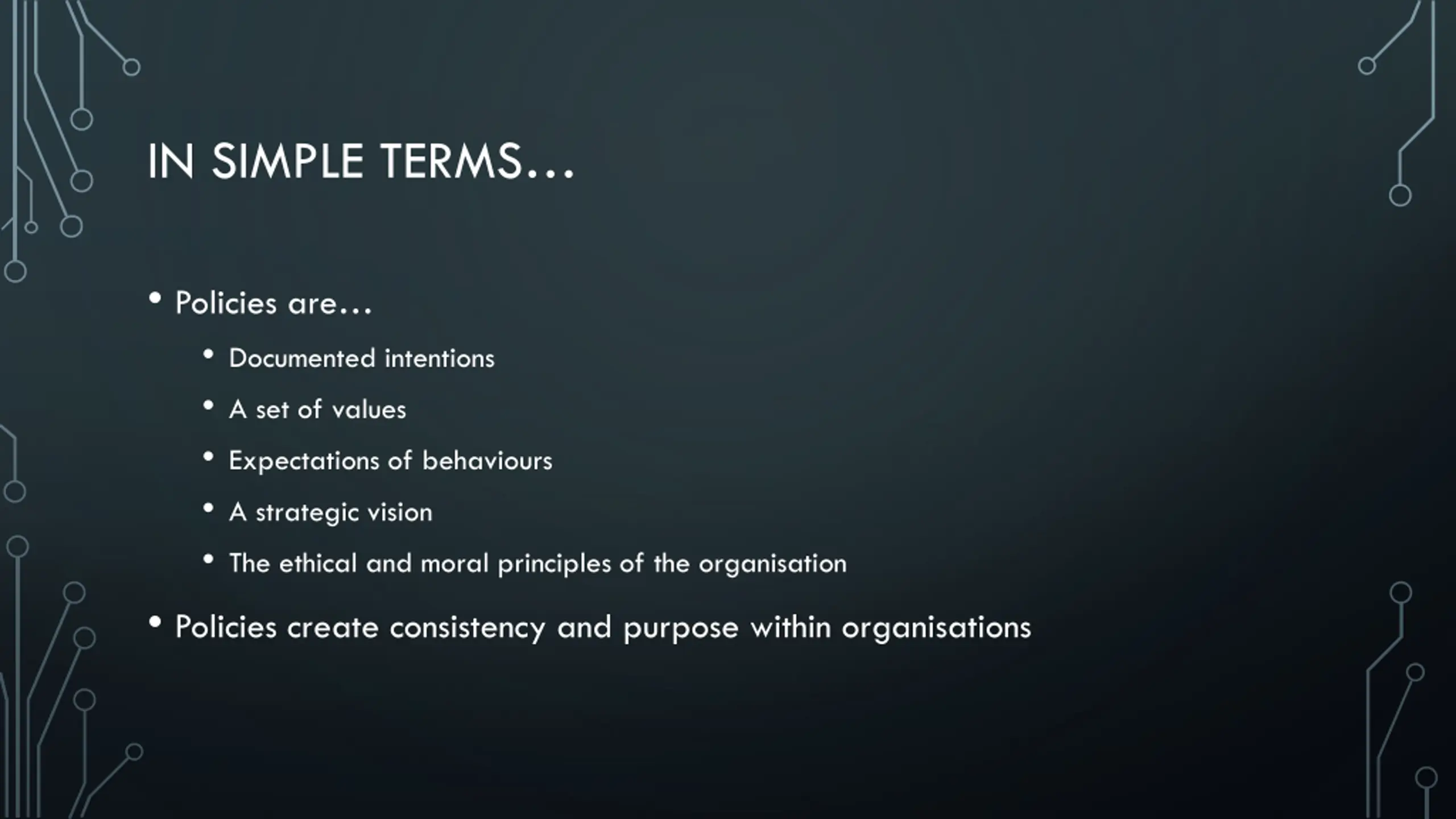 IN SIMPLE TERMS…

• Policies are…
  • Documented intentions
  • A set of values
  • Expectations of behaviours
  • A strategic vision
  • The ethical and moral principles of the organisation
• Policies create consistency and purpose within organisations